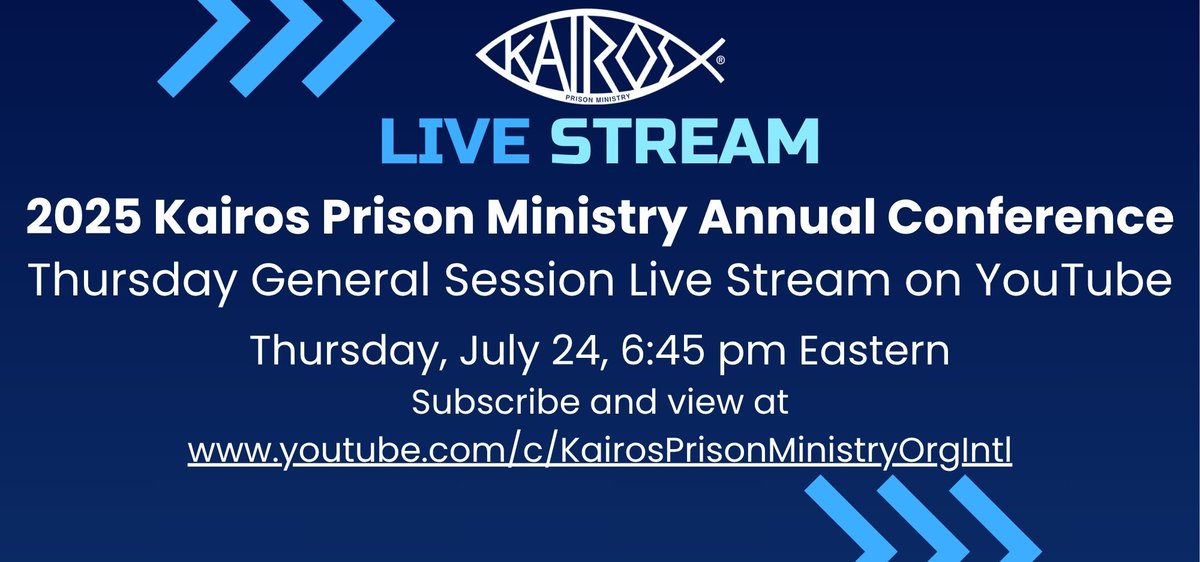 KAIROS®
PRISON MINISTRY

LIVE STREAM

2025 Kairos Prison Ministry Annual Conference
Thursday General Session Live Stream on YouTube

Thursday, July 24, 6:45 pm Eastern
Subscribe and view at
www.youtube.com/c/KairosPrisonMinistryOrgIntl